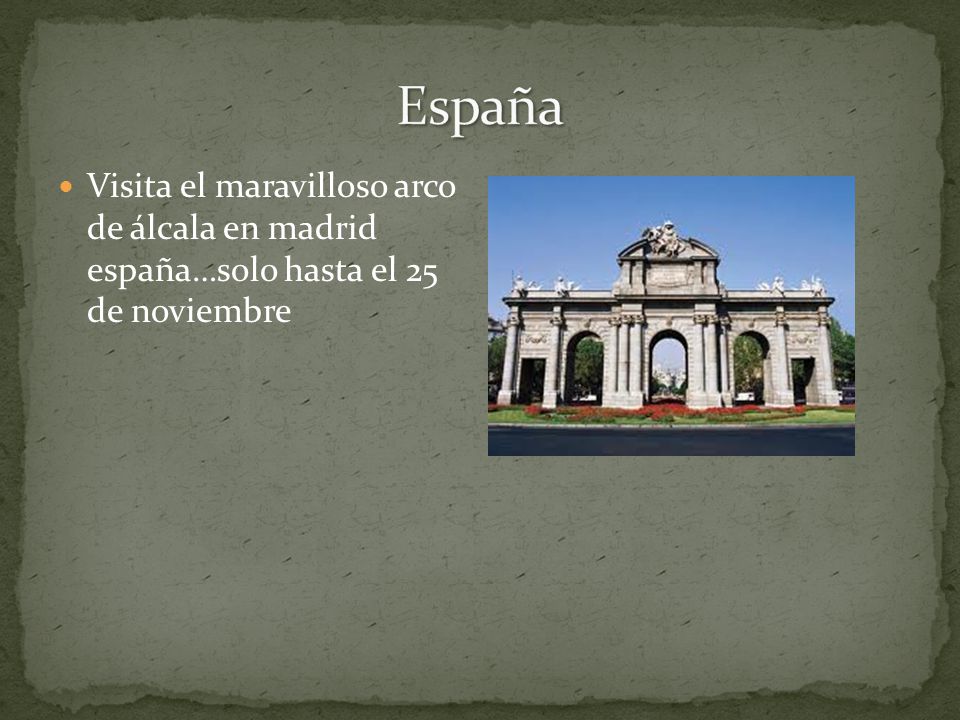 España

Visita el maravilloso arco de álcala en madrid españa…solo hasta el 25 de noviembre